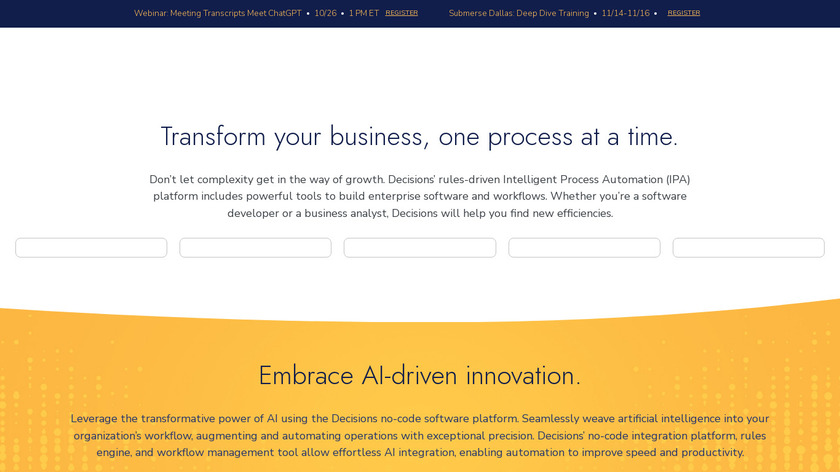 Webinar: Meeting Transcripts Meet ChatGPT • 10/26 • 1 PM ET REGISTER Submerse Dallas: Deep Dive Training • 11/14-11/16 • REGISTER

Transform your business, one process at a time.

Don't let complexity get in the way of growth. Decisions' rules-driven Intelligent Process Automation (IPA) platform includes powerful tools to build enterprise software and workflows. Whether you're a software developer or a business analyst, Decisions will help you find new efficiencies.

Embrace AI-driven innovation.

Leverage the transformative power of AI using the Decisions no-code software platform. Seamlessly weave artificial intelligence into your organization's workflow, augmenting and automating operations with exceptional precision. Decisions' no-code integration platform, rules engine, and workflow management tool allow effortless AI integration, enabling automation to improve speed and productivity.